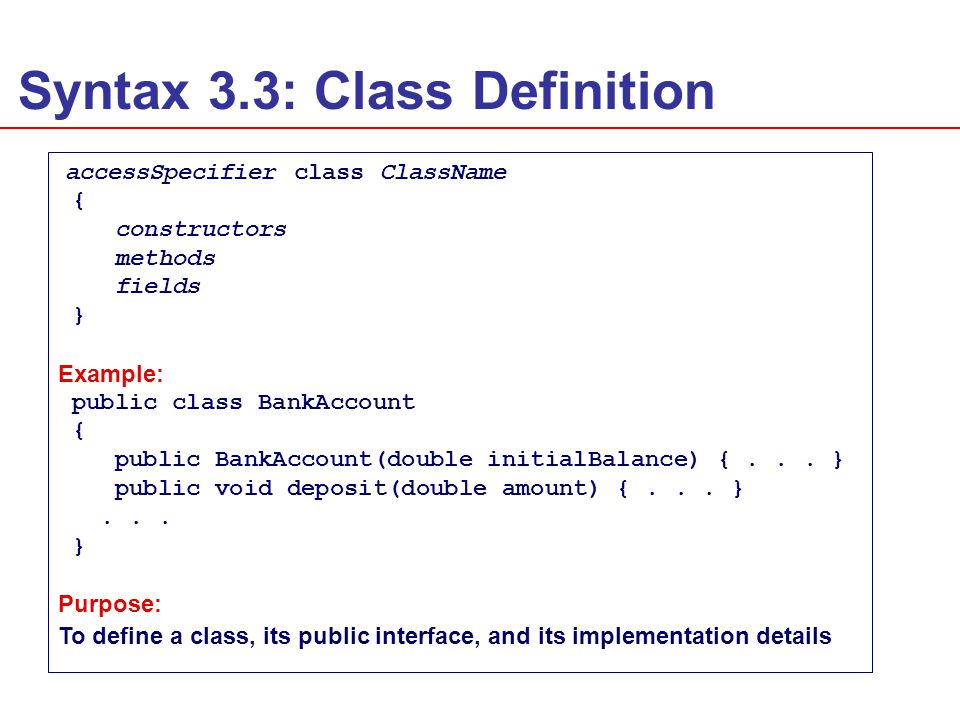 Syntax 3.3: Class Definition

accessSpecifier class ClassName
{
constructors
methods
fields
}

Example:
public class BankAccount
{
public BankAccount(double initialBalance) { . . . }
public void deposit(double amount) { . . . }
. . .
}

Purpose:
To define a class, its public interface, and its implementation details